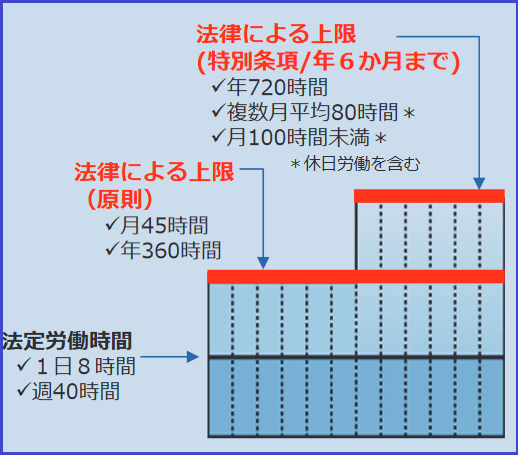 法律による上限
(特別条項/年６か月まで)
✓年720時間
✓複数月平均80時間＊
✓月100時間未満＊
＊休日労働を含む

法律による上限
(原則)
✓月45時間
✓年360時間

法定労働時間
✓１日８時間
✓週40時間